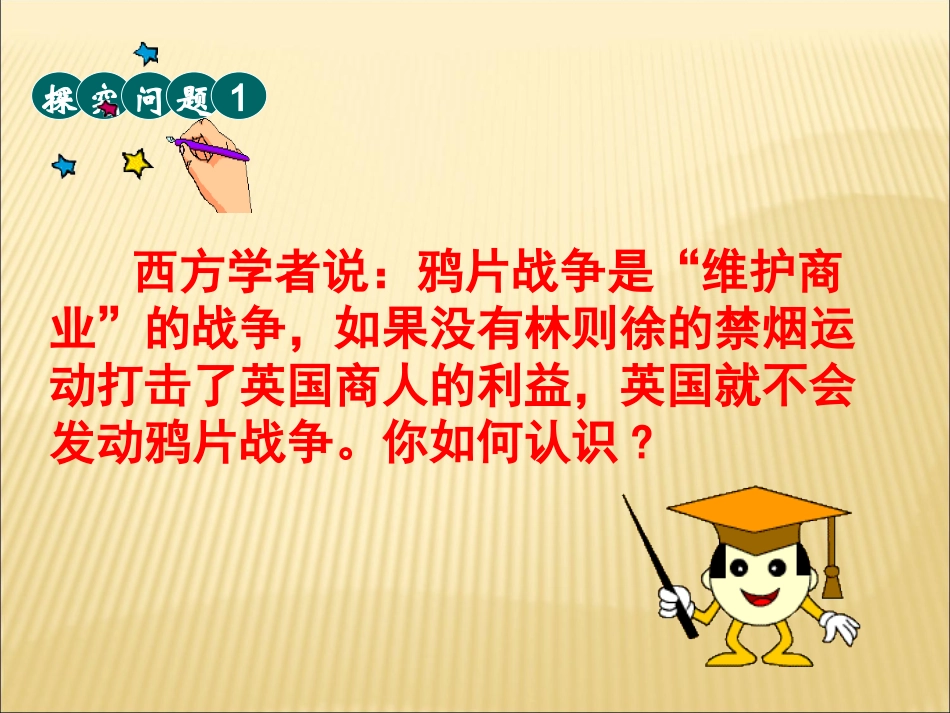 探究问题1

西方学者说：鸦片战争是“维护商业”的战争，如果没有林则徐的禁烟运动打击了英国商人的利益，英国就不会发动鸦片战争。你如何认识？